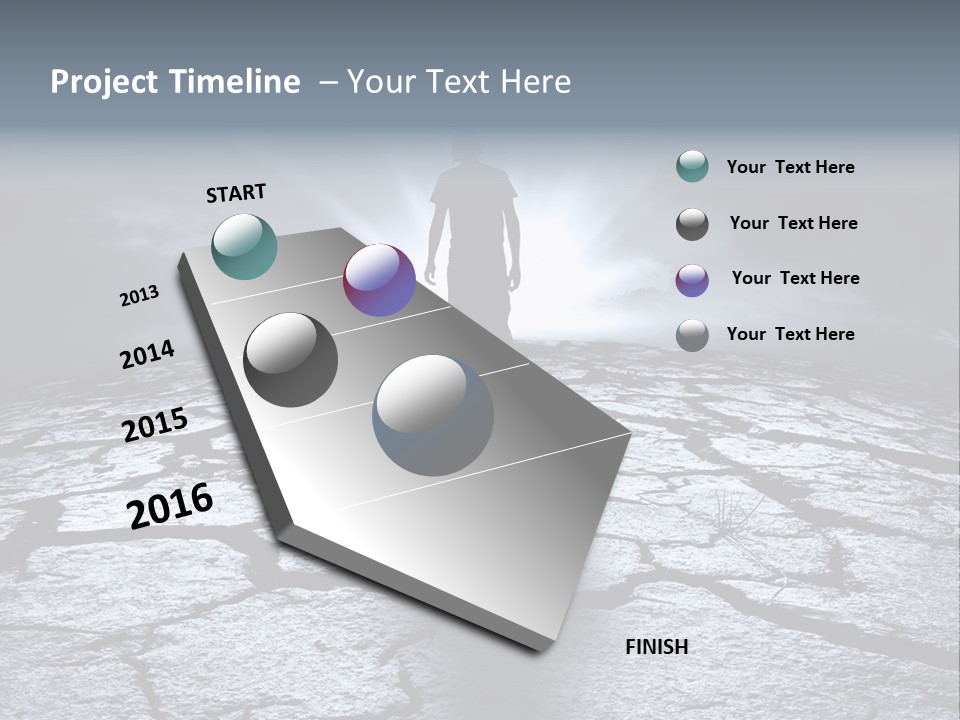 Project Timeline – Your Text Here

START

2013

2014

2015

2016

FINISH

Your Text Here

Your Text Here

Your Text Here

Your Text Here